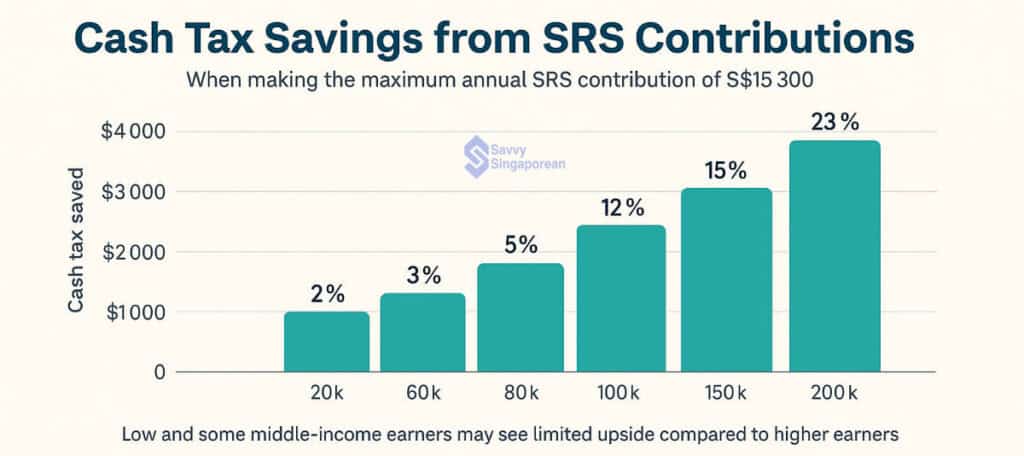 Cash Tax Savings from SRS Contributions

When making the maximum annual SRS contribution of S$15 300

Savvy Singaporean

Cash tax saved

$4 000
$3 000
$2 000
$1 000
0

2%
3%
5%
12%
15%
23%

20k
60k
80k
100k
150k
200k

Low and some middle-income earners may see limited upside compared to higher earners